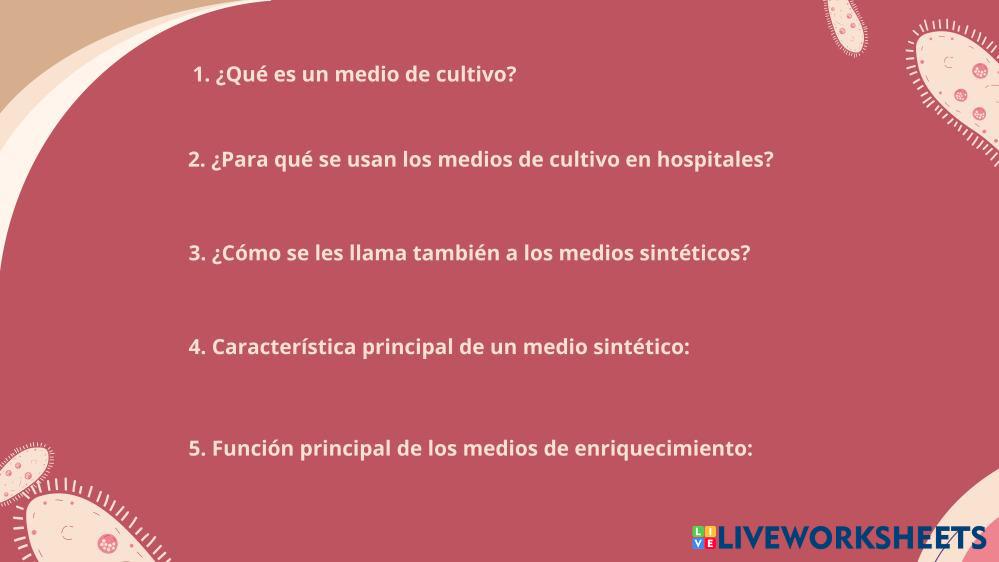 1. ¿Qué es un medio de cultivo?

2. ¿Para qué se usan los medios de cultivo en hospitales?

3. ¿Cómo se les llama también a los medios sintéticos?

4. Característica principal de un medio sintético:

5. Función principal de los medios de enriquecimiento:

LIVEWORKSHEETS